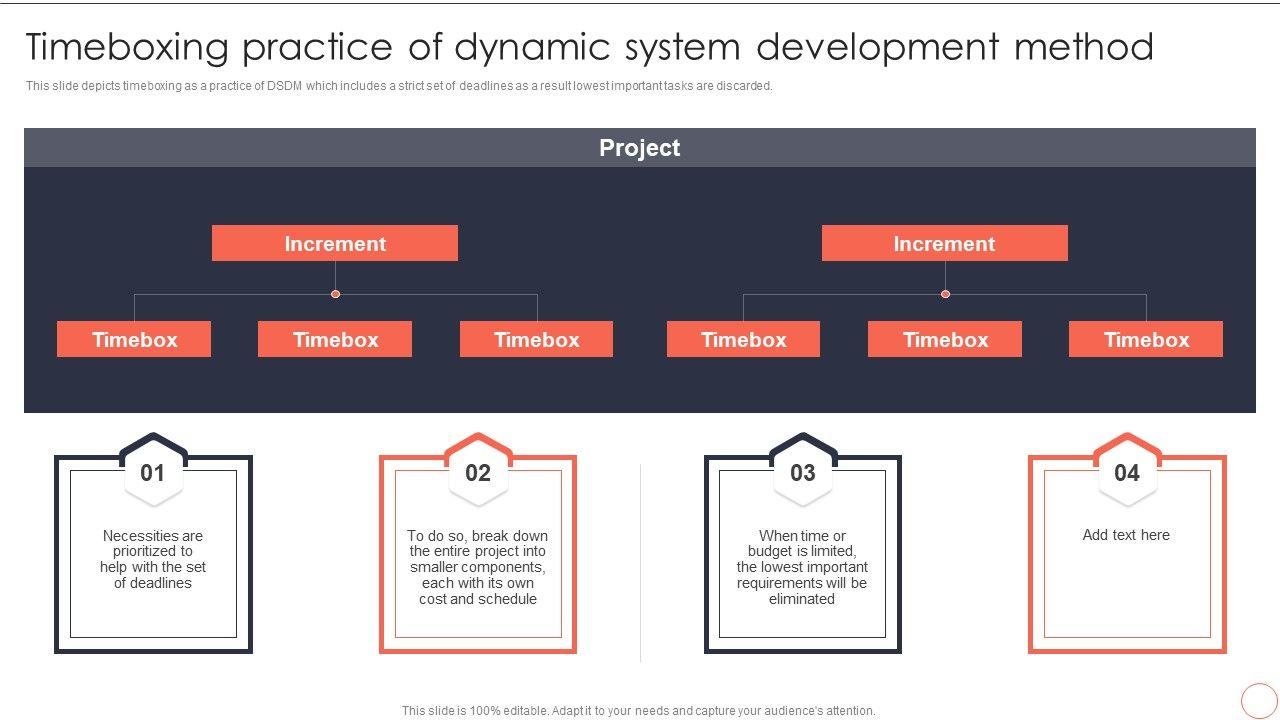 Timeboxing practice of dynamic system development method

This slide depicts timeboxing as a practice of DSDM which includes a strict set of deadlines as a result lowest important tasks are discarded.

Project

Increment

Timebox

Timebox

Timebox

Increment

Timebox

Timebox

Timebox

01

Necessities are prioritized to help with the set of deadlines

02

To do so, break down the entire project into smaller components, each with its own cost and schedule

03

When time or budget is limited, the lowest important requirements will be eliminated

04

Add text here

This slide is 100% editable. Adapt it to your needs and capture your audience's attention.